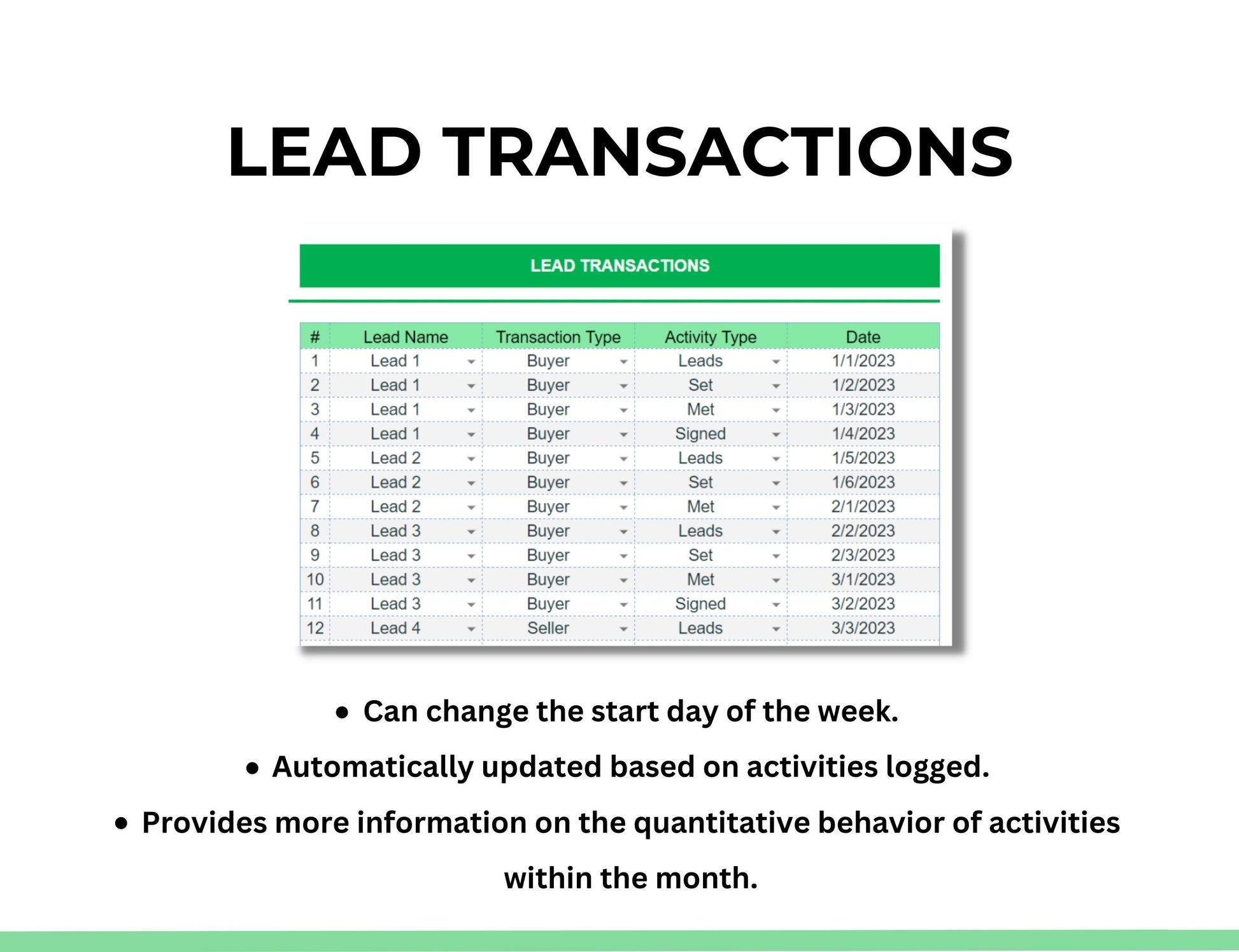 LEAD TRANSACTIONS

LEAD TRANSACTIONS

| # | Lead Name | Transaction Type | Activity Type | Date |
|---|---|---|---|---|
| 1 | Lead 1 | Buyer | Leads | 1/1/2023 |
| 2 | Lead 1 | Buyer | Set | 1/2/2023 |
| 3 | Lead 1 | Buyer | Met | 1/3/2023 |
| 4 | Lead 1 | Buyer | Signed | 1/4/2023 |
| 5 | Lead 2 | Buyer | Leads | 1/5/2023 |
| 6 | Lead 2 | Buyer | Set | 1/6/2023 |
| 7 | Lead 2 | Buyer | Met | 2/1/2023 |
| 8 | Lead 3 | Buyer | Leads | 2/2/2023 |
| 9 | Lead 3 | Buyer | Set | 2/3/2023 |
| 10 | Lead 3 | Buyer | Met | 3/1/2023 |
| 11 | Lead 3 | Buyer | Signed | 3/2/2023 |
| 12 | Lead 4 | Seller | Leads | 3/3/2023 |

• Can change the start day of the week.
• Automatically updated based on activities logged.
• Provides more information on the quantitative behavior of activities within the month.